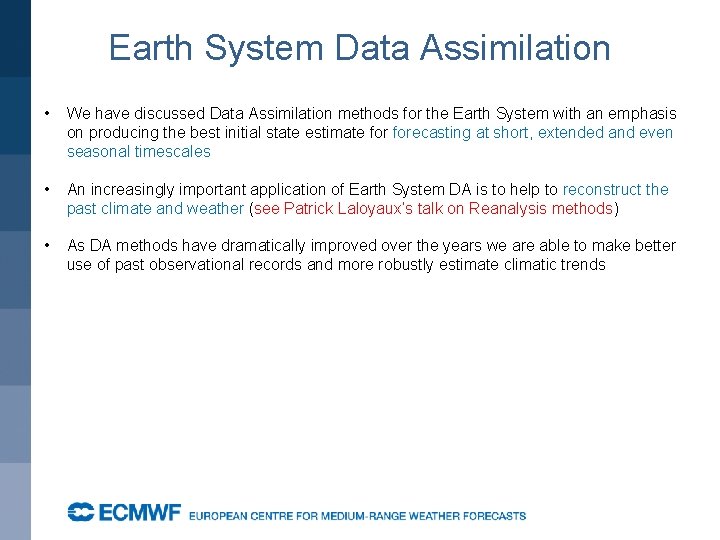 Earth System Data Assimilation

• We have discussed Data Assimilation methods for the Earth System with an emphasis on producing the best initial state estimate for forecasting at short, extended and even seasonal timescales

• An increasingly important application of Earth System DA is to help to reconstruct the past climate and weather (see Patrick Laloyaux's talk on Reanalysis methods)

• As DA methods have dramatically improved over the years we are able to make better use of past observational records and more robustly estimate climatic trends

ECMWF EUROPEAN CENTRE FOR MEDIUM-RANGE WEATHER FORECASTS